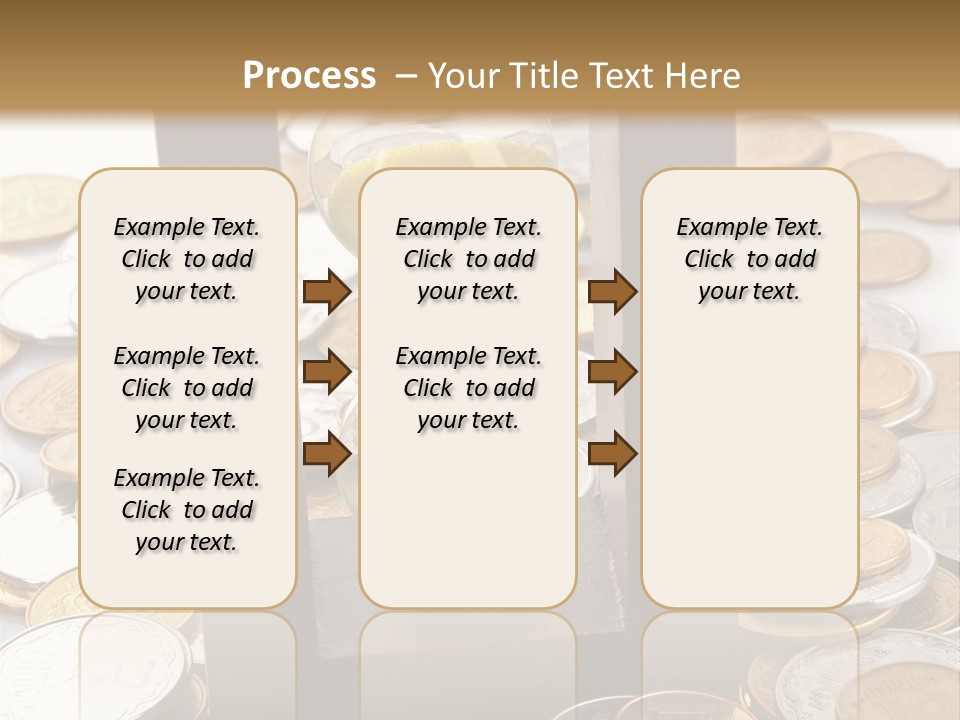 Process – Your Title Text Here

Example Text. Click to add your text.

Example Text. Click to add your text.

Example Text. Click to add your text.

Example Text. Click to add your text.

Example Text. Click to add your text.

Example Text. Click to add your text.